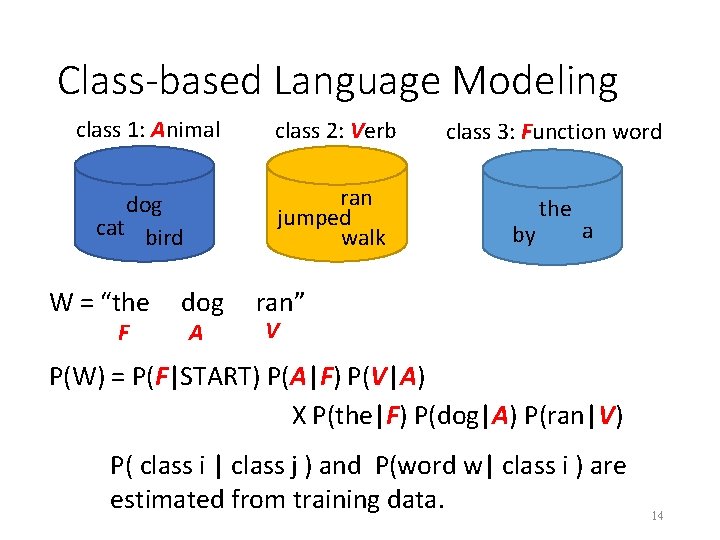 Class-based Language Modeling

class 1: Animal

dog
cat
bird

class 2: Verb

ran
jumped
walk

class 3: Function word

the
by
a

W = “the dog ran”
F A V

P(W) = P(F|START) P(A|F) P(V|A)
X P(the|F) P(dog|A) P(ran|V)

P( class i | class j ) and P(word w| class i ) are estimated from training data.

14